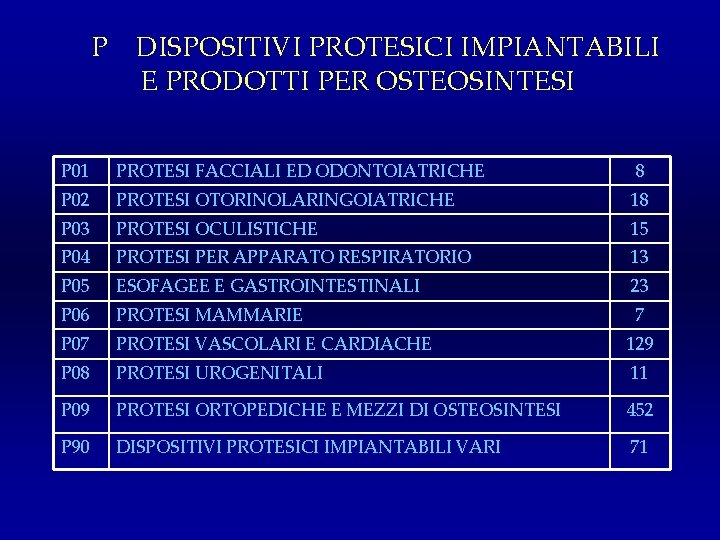 P DISPOSITIVI PROTESICI IMPIANTABILI E PRODOTTI PER OSTEOSINTESI

| P01 | PROTESI FACCIALI ED ODONTOIATRICHE | 8 |
|---|---|---|
| P02 | PROTESI OTORINOLARINGOIATRICHE | 18 |
| P03 | PROTESI OCULISTICHE | 15 |
| P04 | PROTESI PER APPARATO RESPIRATORIO | 13 |
| P05 | ESOFAGEE E GASTROINTESTINALI | 23 |
| P06 | PROTESI MAMMARIE | 7 |
| P07 | PROTESI VASCOLARI E CARDIACHE | 129 |
| P08 | PROTESI UROGENITALI | 11 |
| P09 | PROTESI ORTOPEDICHE E MEZZI DI OSTEOSINTESI | 452 |
| P90 | DISPOSITIVI PROTESICI IMPIANTABILI VARI | 71 |